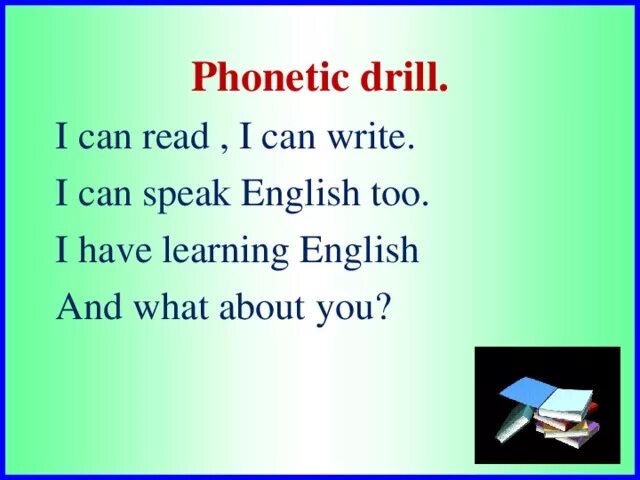 Phonetic drill.

I can read , I can write.
I can speak English too.
I have learning English
And what about you?